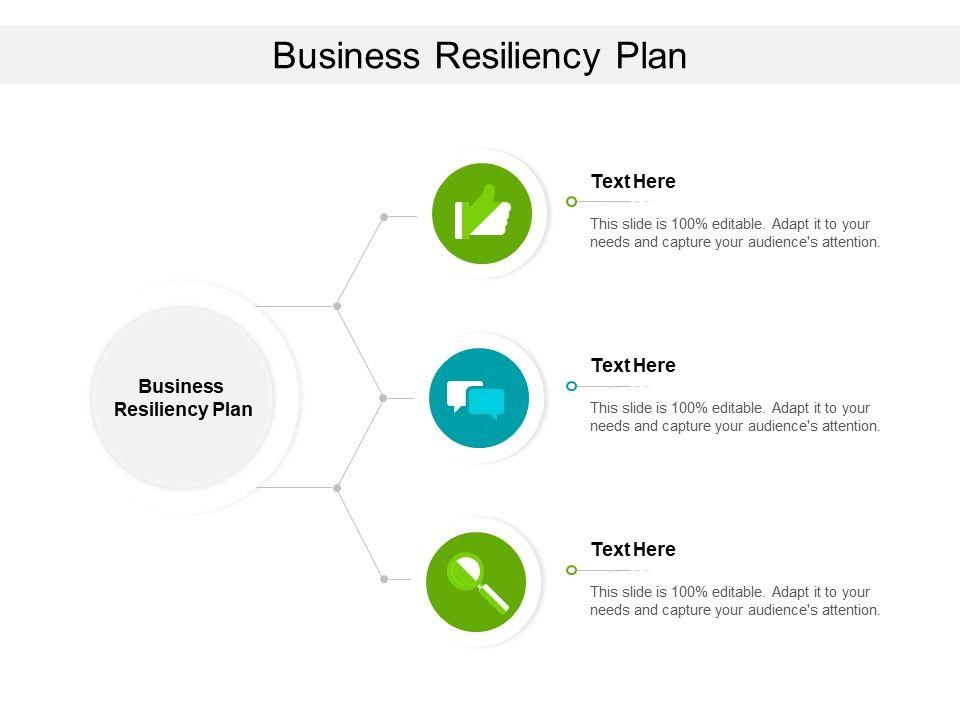 Business Resiliency Plan

Business Resiliency Plan

Text Here

This slide is 100% editable. Adapt it to your needs and capture your audience's attention.

Text Here

This slide is 100% editable. Adapt it to your needs and capture your audience's attention.

Text Here

This slide is 100% editable. Adapt it to your needs and capture your audience's attention.